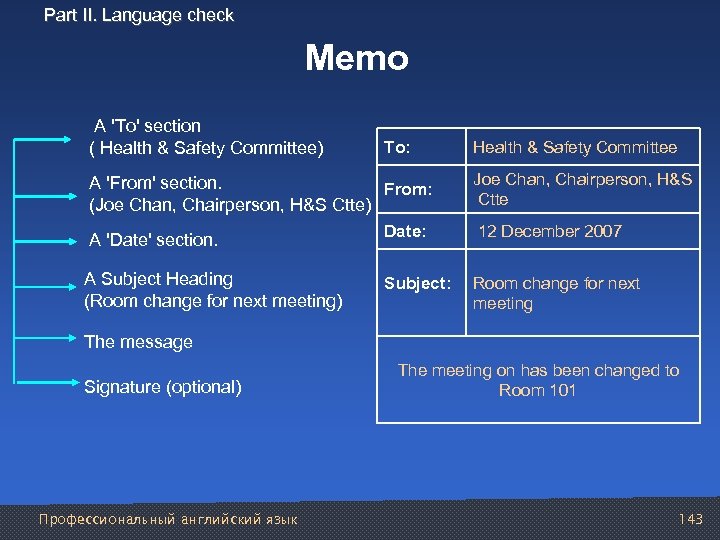 Part II. Language check

Memo

A 'To' section
( Health & Safety Committee)

A 'From' section.
(Joe Chan, Chairperson, H&S Ctte)

A 'Date' section.

A Subject Heading
(Room change for next meeting)

The message

Signature (optional)

| To: | Health & Safety Committee |
|---|---|
| From: | Joe Chan, Chairperson, H&S Ctte |
| Date: | 12 December 2007 |
| Subject: | Room change for next meeting |

The meeting on has been changed to Room 101

Профессиональный английский язык

143